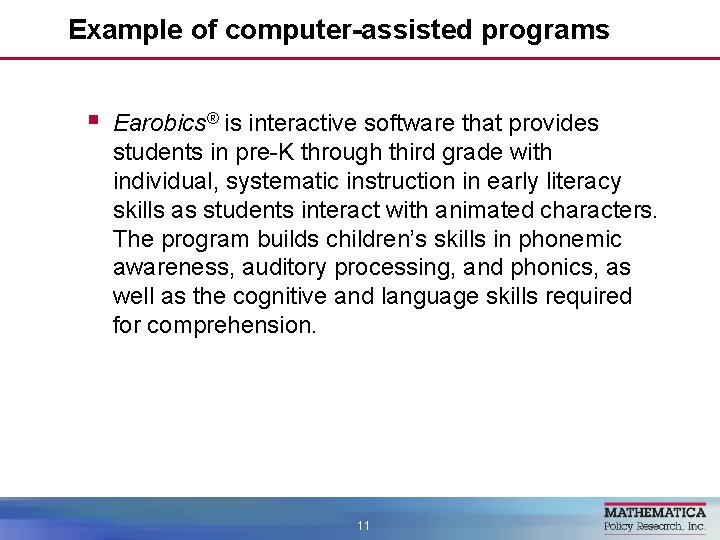 Example of computer-assisted programs

▪ Earobics® is interactive software that provides students in pre-K through third grade with individual, systematic instruction in early literacy skills as students interact with animated characters. The program builds children's skills in phonemic awareness, auditory processing, and phonics, as well as the cognitive and language skills required for comprehension.

11

MATHEMATICA
Policy Research, Inc.